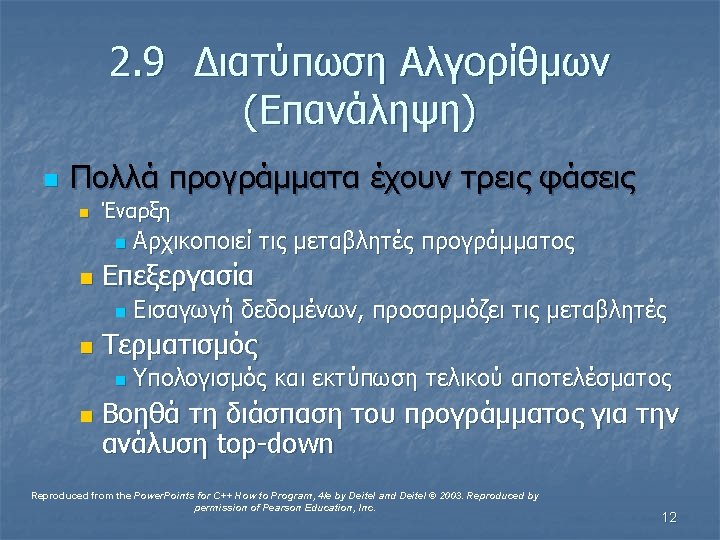 2.9 Διατύπωση Αλγορίθμων (Επανάληψη)

Πολλά προγράμματα έχουν τρεις φάσεις

Έναρξη

Αρχικοποιεί τις μεταβλητές προγράμματος

Επεξεργασία

Εισαγωγή δεδομένων, προσαρμόζει τις μεταβλητές

Τερματισμός

Υπολογισμός και εκτύπωση τελικού αποτελέσματος

Βοηθά τη διάσπαση του προγράμματος για την ανάλυση top-down

Reproduced from the PowerPoints for C++ How to Program, 4/e by Deitel and Deitel © 2003. Reproduced by permission of Pearson Education, Inc.

12